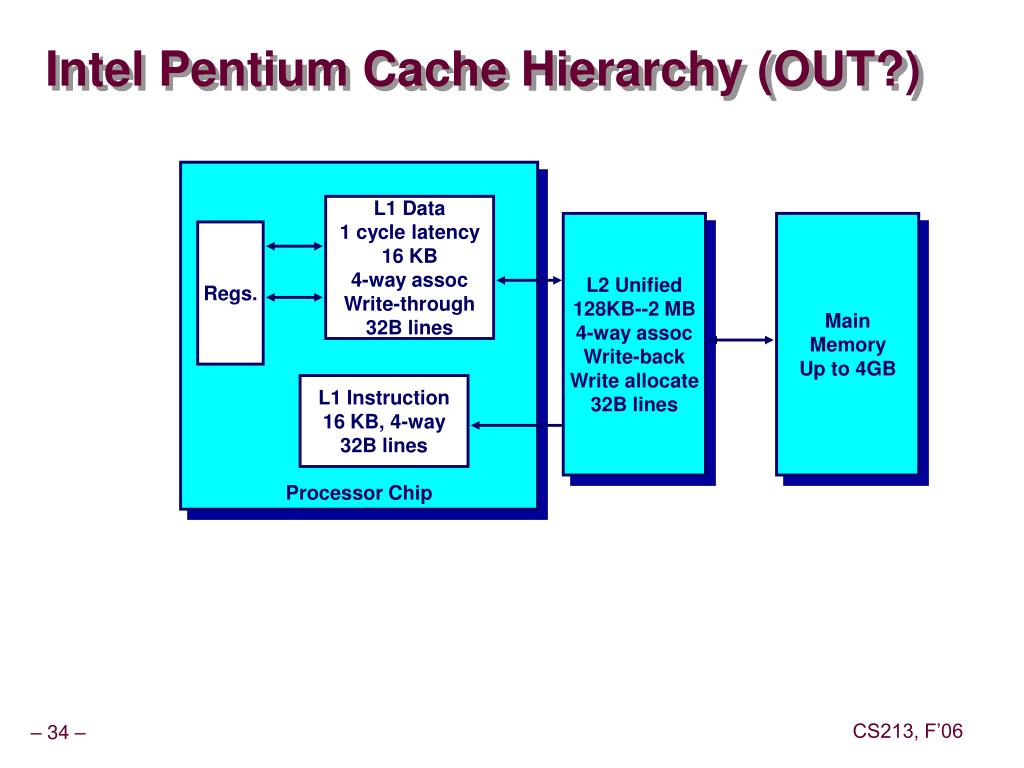 Intel Pentium Cache Hierarchy (OUT?)

Regs.

L1 Data
1 cycle latency
16 KB
4-way assoc
Write-through
32B lines

L1 Instruction
16 KB, 4-way
32B lines

Processor Chip

L2 Unified
128KB--2 MB
4-way assoc
Write-back
Write allocate
32B lines

Main
Memory
Up to 4GB

– 34 –

CS213, F'06